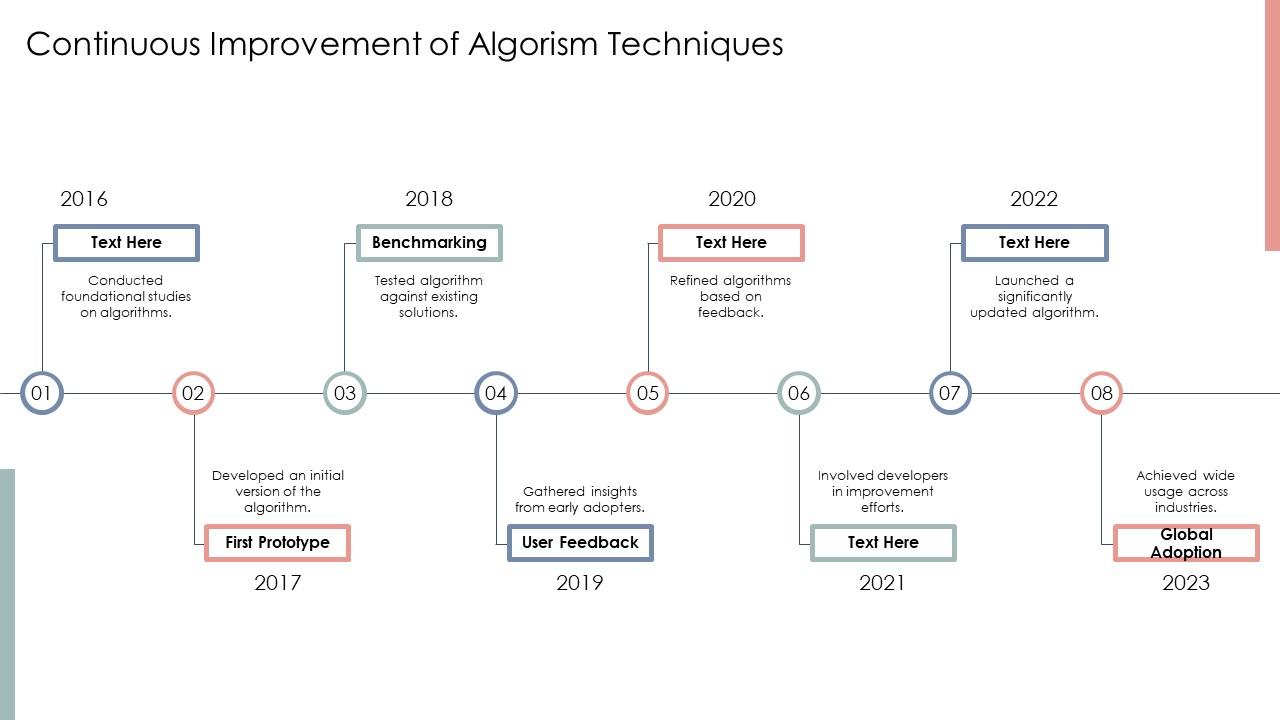 Continuous Improvement of Algorism Techniques

2016

Text Here

Conducted foundational studies on algorithms.

2018

Benchmarking

Tested algorithm against existing solutions.

2020

Text Here

Refined algorithms based on feedback.

2022

Text Here

Launched a significantly updated algorithm.

01 02 03 04 05 06 07 08

Developed an initial version of the algorithm.

First Prototype

2017

Gathered insights from early adopters.

User Feedback

2019

Involved developers in improvement efforts.

Text Here

2021

Achieved wide usage across industries.

Global Adoption

2023